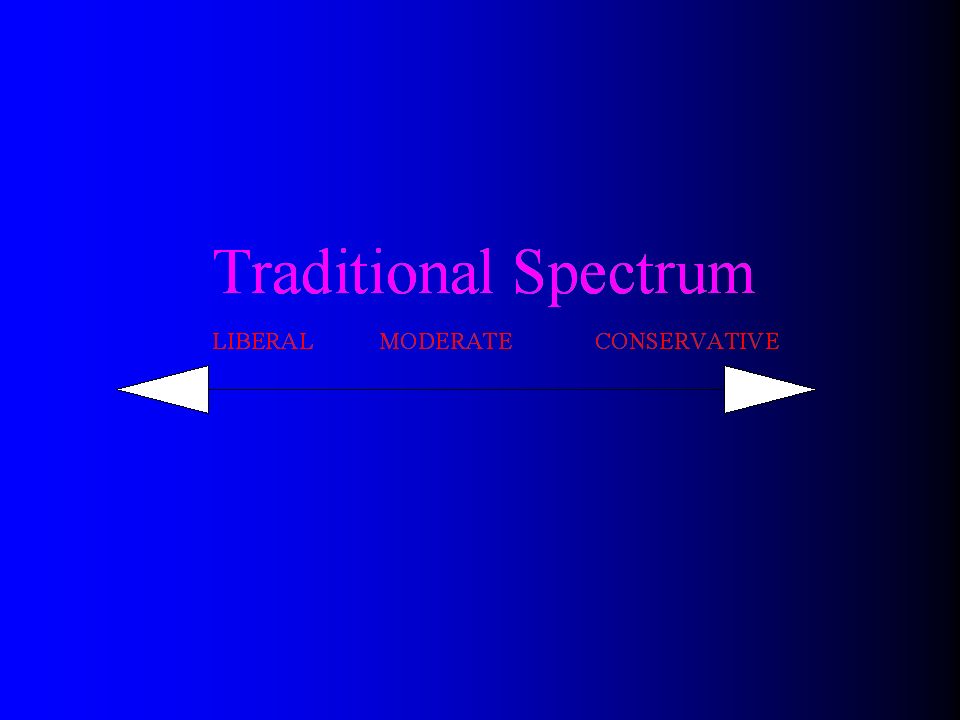 Traditional Spectrum

LIBERAL MODERATE CONSERVATIVE